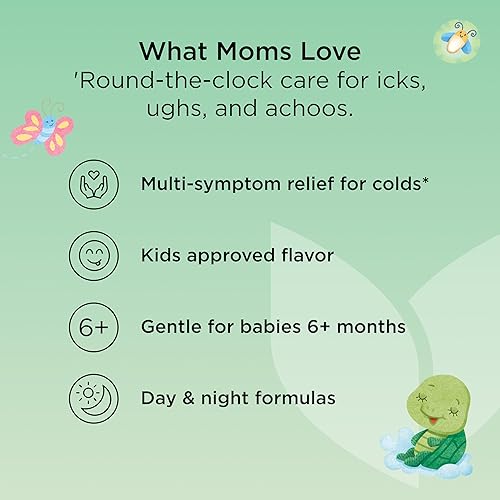 What Moms Love
'Round-the-clock care for icks, ughs, and achoos.

Multi-symptom relief for colds*

Kids approved flavor

6+

Gentle for babies 6+ months

Day & night formulas